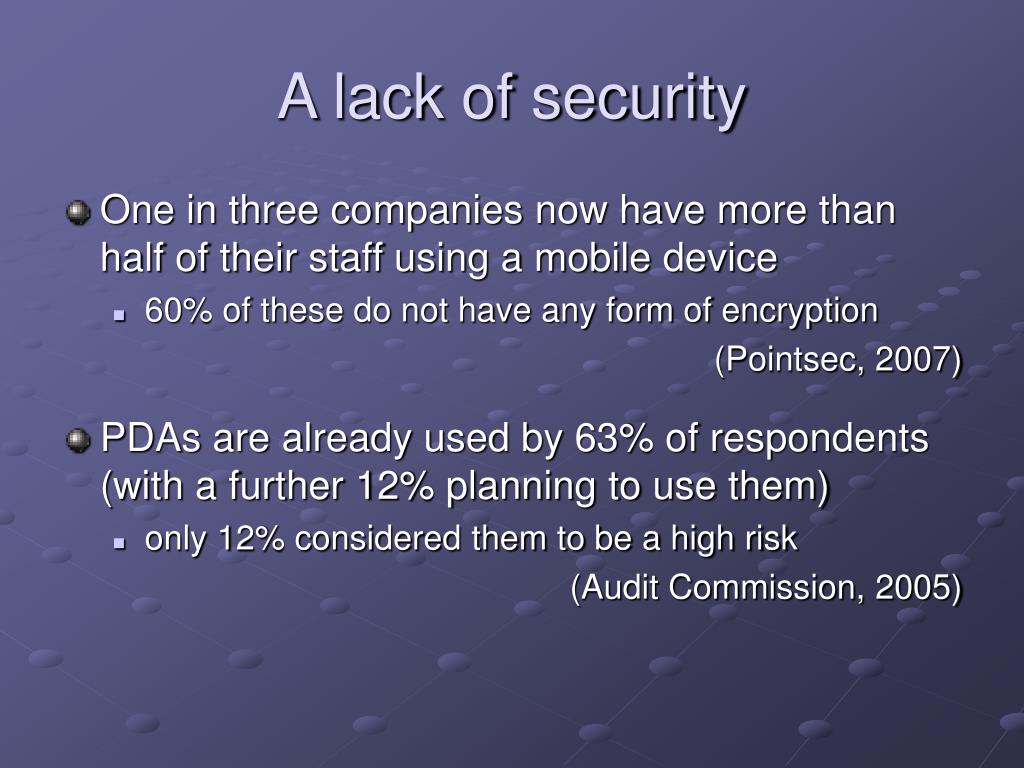 A lack of security

One in three companies now have more than half of their staff using a mobile device

60% of these do not have any form of encryption

(Pointsec, 2007)

PDAs are already used by 63% of respondents (with a further 12% planning to use them)

only 12% considered them to be a high risk

(Audit Commission, 2005)